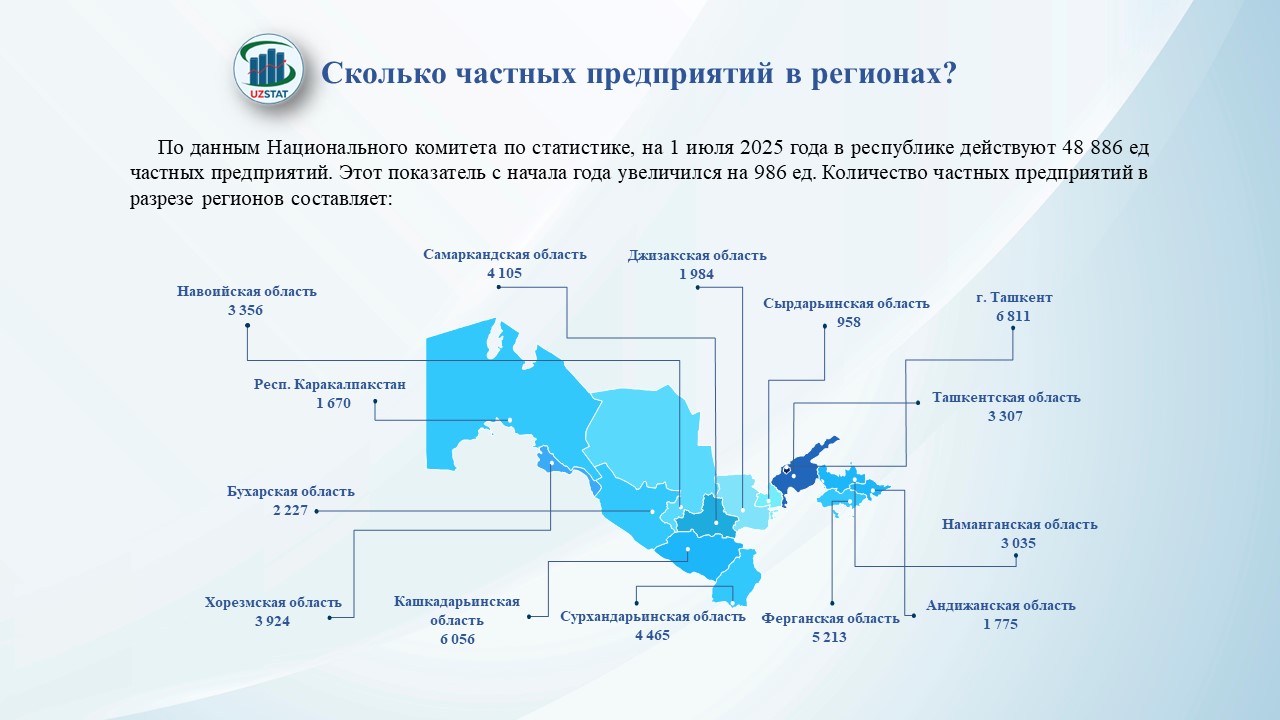 UZSTAT

Сколько частных предприятий в регионах?

По данным Национального комитета по статистике, на 1 июля 2025 года в республике действуют 48 886 ед частных предприятий. Этот показатель с начала года увеличился на 986 ед. Количество частных предприятий в разрезе регионов составляет:

Самаркандская область
4 105

Джизакская область
1 984

Навоийская область
3 356

Сырдарьинская область
958

г. Ташкент
6 811

Респ. Каракалпакстан
1 670

Ташкентская область
3 307

Бухарская область
2 227

Наманганская область
3 035

Хорезмская область
3 924

Кашкадарьинская область
6 056

Сурхандарьинская область
4 465

Ферганская область
5 213

Андижанская область
1 775